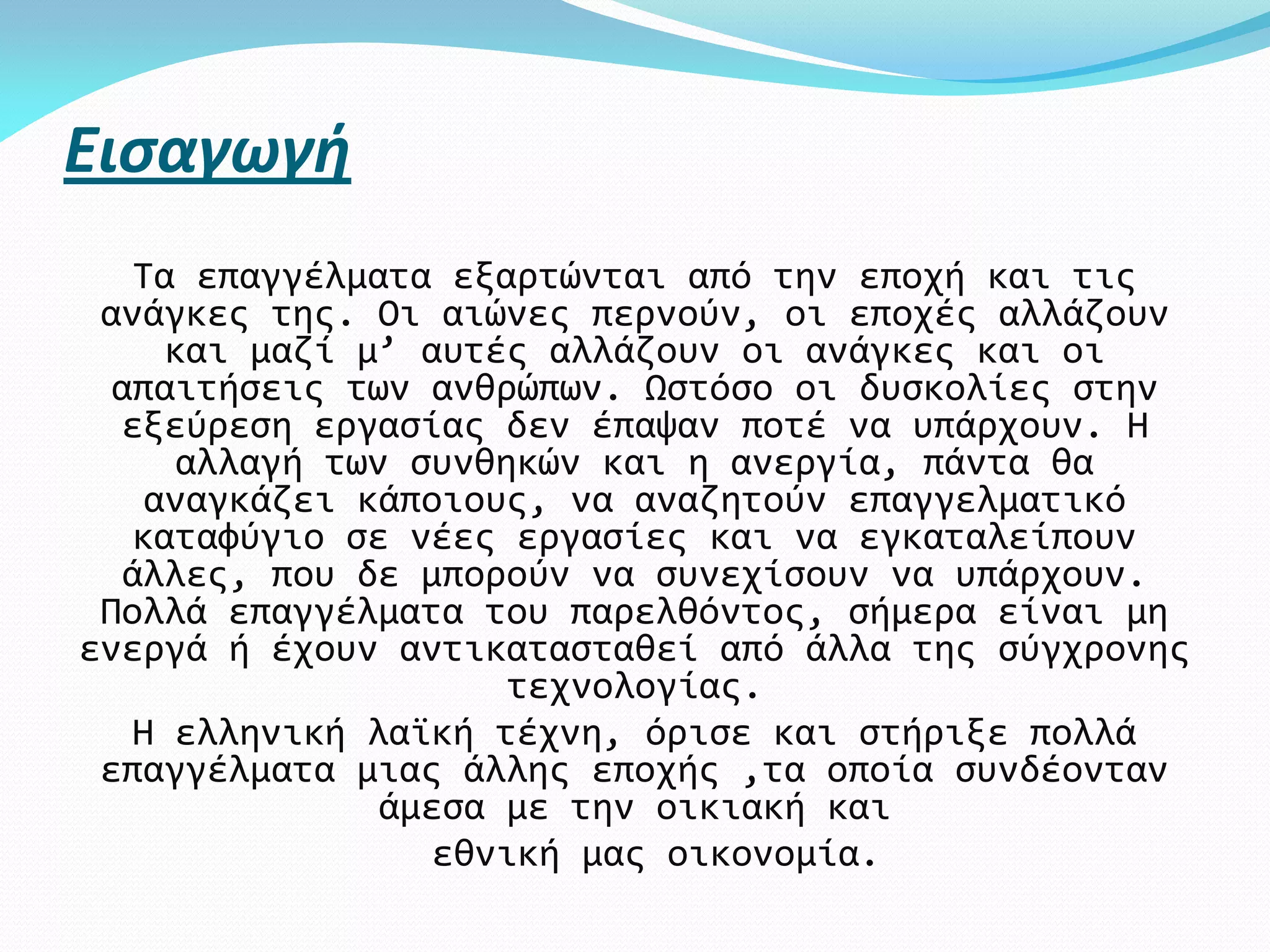 Εισαγωγή

Τα επαγγέλματα εξαρτώνται από την εποχή και τις ανάγκες της. Οι αιώνες περνούν, οι εποχές αλλάζουν και μαζί μ’ αυτές αλλάζουν οι ανάγκες και οι απαιτήσεις των ανθρώπων. Ωστόσο οι δυσκολίες στην εξεύρεση εργασίας δεν έπαψαν ποτέ να υπάρχουν. Η αλλαγή των συνθηκών και η ανεργία, πάντα θα αναγκάζει κάποιους, να αναζητούν επαγγελματικό καταφύγιο σε νέες εργασίες και να εγκαταλείπουν άλλες, που δε μπορούν να συνεχίσουν να υπάρχουν. Πολλά επαγγέλματα του παρελθόντος, σήμερα είναι μη ενεργά ή έχουν αντικατασταθεί από άλλα της σύγχρονης τεχνολογίας.

Η ελληνική λαϊκή τέχνη, όρισε και στήριξε πολλά επαγγέλματα μιας άλλης εποχής ,τα οποία συνδέονταν άμεσα με την οικιακή και

εθνική μας οικονομία.